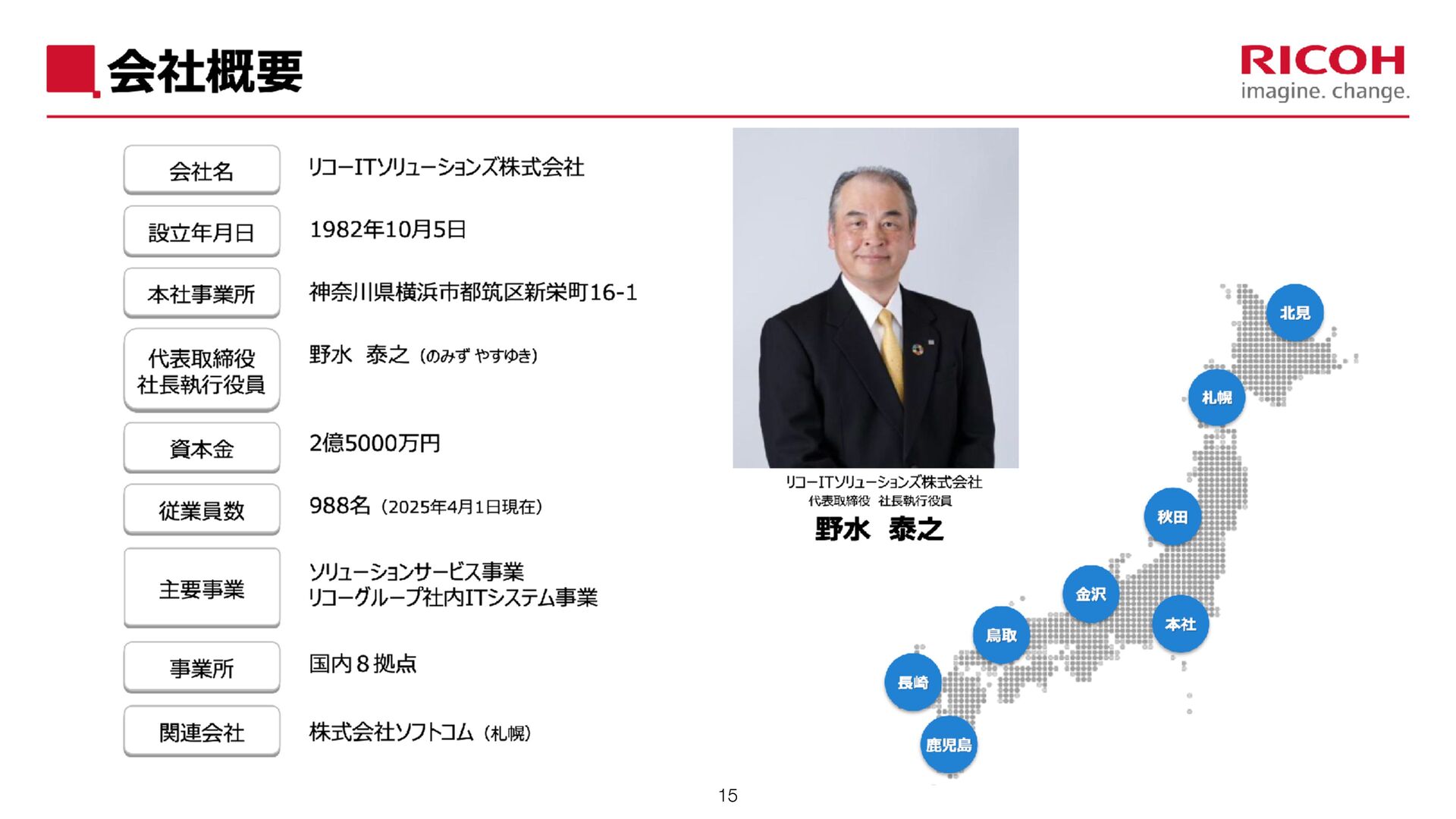 会社概要

RICOH
imagine. change.

| 会社名 | リコーITソリューションズ株式会社 |
|---|---|
| 設立年月日 | 1982年10月5日 |
| 本社事業所 | 神奈川県横浜市都筑区新栄町16-1 |
| 代表取締役 社長執行役員 | 野水　泰之（のみず やすゆき） |
| 資本金 | 2億5000万円 |
| 従業員数 | 988名（2025年4月1日現在） |
| 主要事業 | ソリューションサービス事業 リコーグループ社内ITシステム事業 |
| 事業所 | 国内８拠点 |
| 関連会社 | 株式会社ソフトコム（札幌） |

リコーITソリューションズ株式会社
代表取締役　社長執行役員
野水　泰之

北見
札幌
秋田
金沢
本社
鳥取
長崎
鹿児島

15